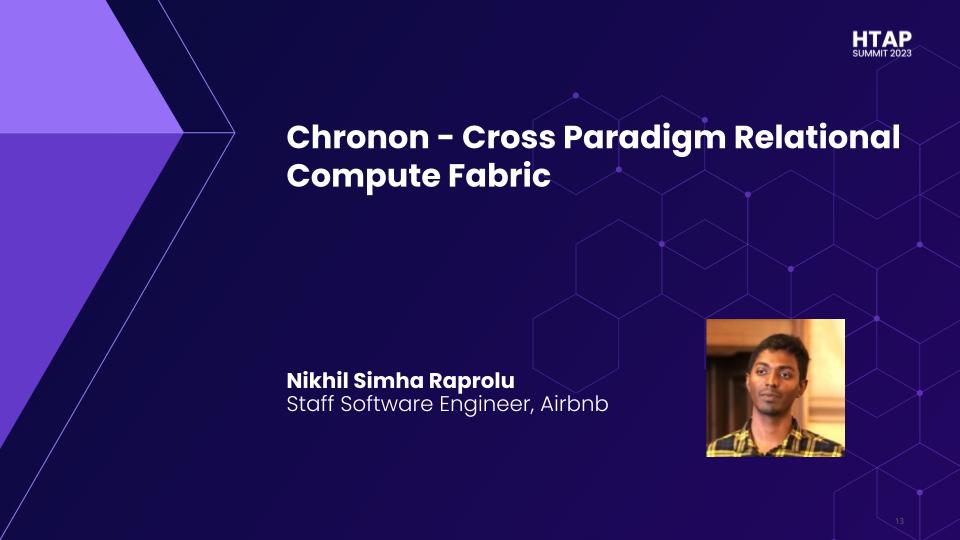 HTAP
SUMMIT 2023

Chronon - Cross Paradigm Relational Compute Fabric

Nikhil Simha Raprolu
Staff Software Engineer, Airbnb

13